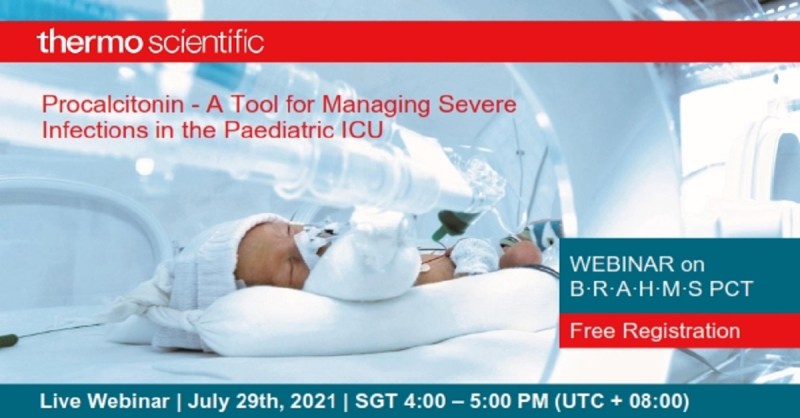 thermo scientific

Procalcitonin - A Tool for Managing Severe Infections in the Paediatric ICU

WEBINAR on B·R·A·H·M·S PCT

Free Registration

Live Webinar | July 29th, 2021 | SGT 4:00 – 5:00 PM (UTC + 08:00)